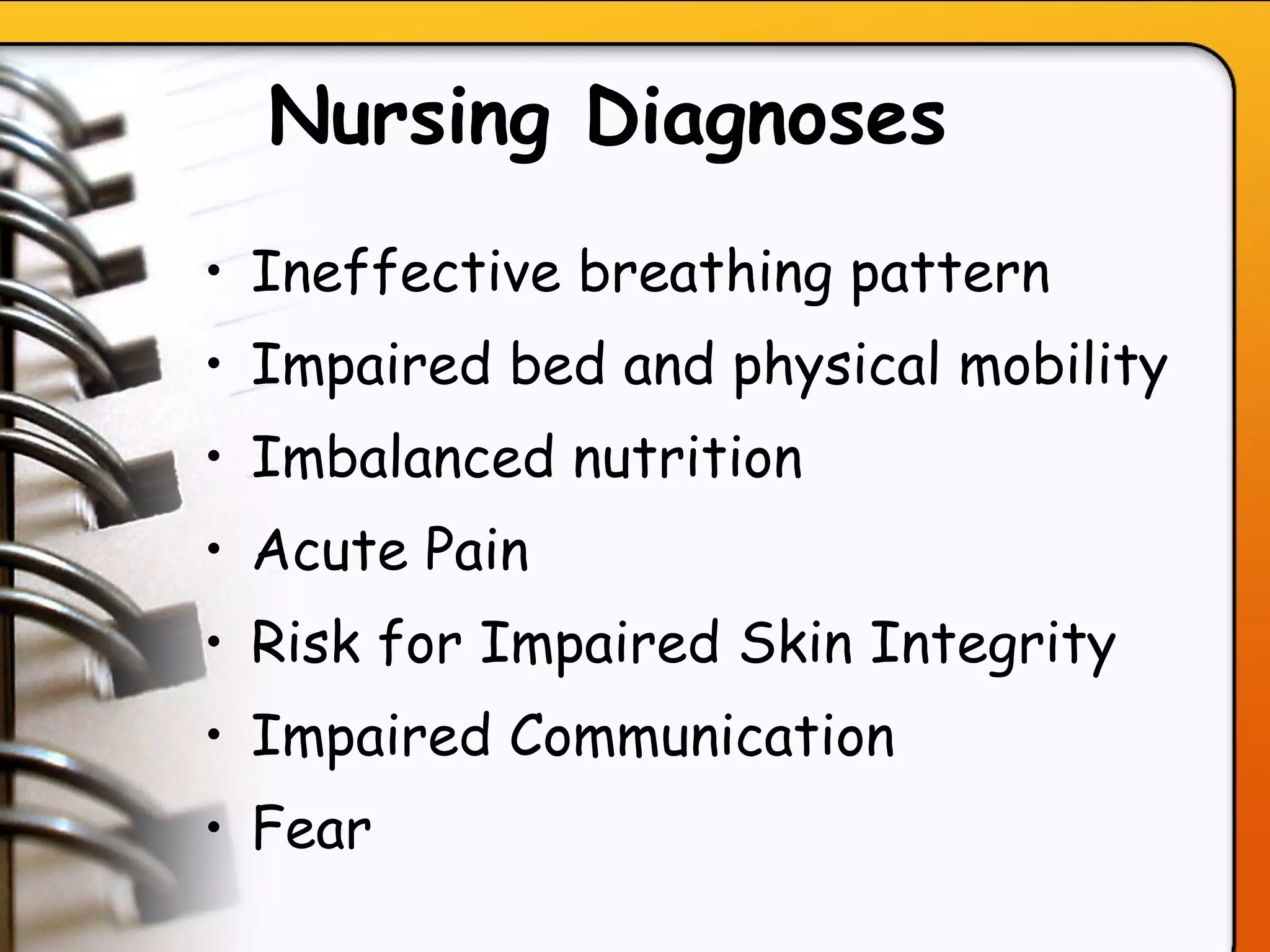 Nursing Diagnoses

• Ineffective breathing pattern
• Impaired bed and physical mobility
• Imbalanced nutrition
• Acute Pain
• Risk for Impaired Skin Integrity
• Impaired Communication
• Fear